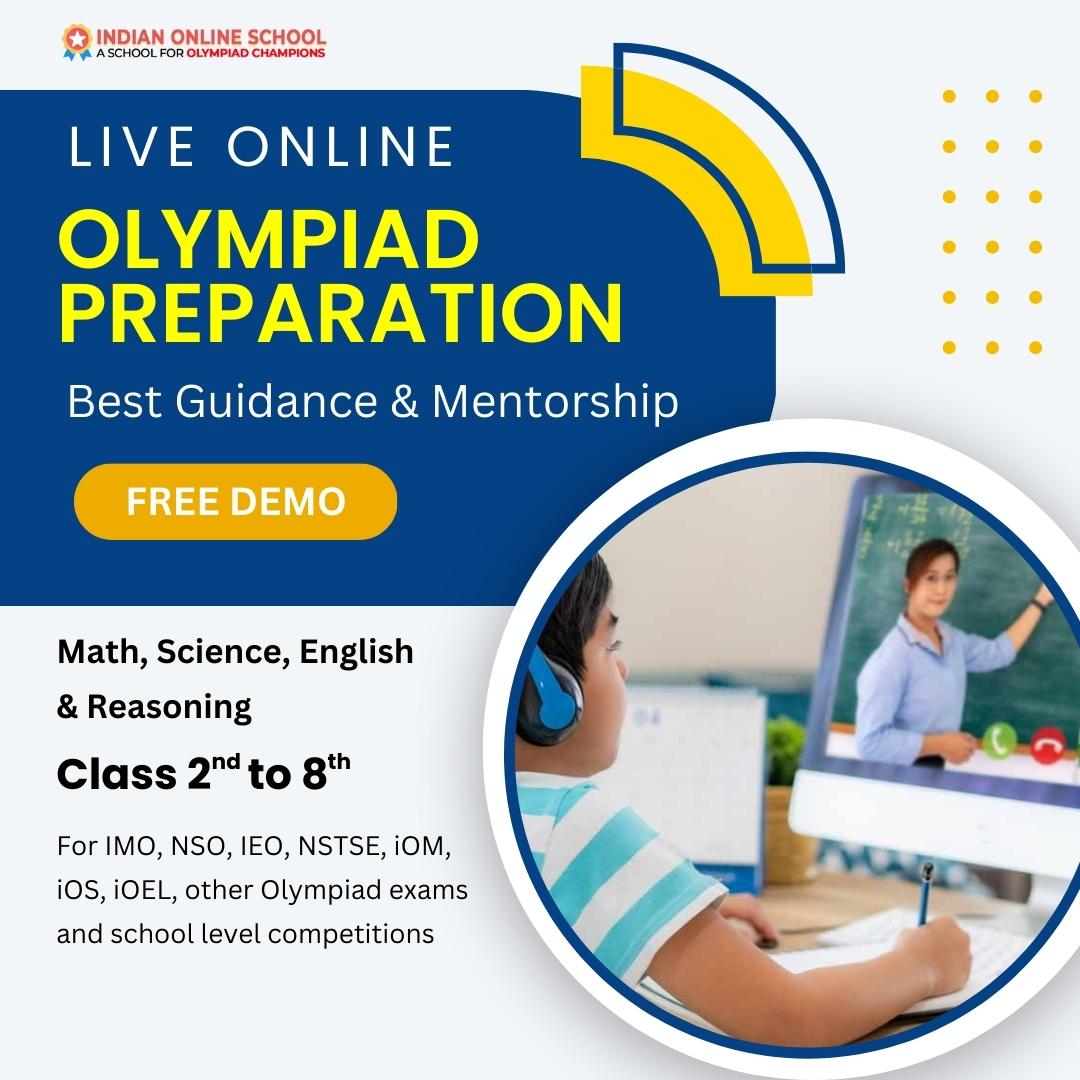 INDIAN ONLINE SCHOOL
A SCHOOL FOR OLYMPIAD CHAMPIONS

LIVE ONLINE

OLYMPIAD PREPARATION

Best Guidance & Mentorship

FREE DEMO

Math, Science, English & Reasoning

Class 2$^{nd}$ to 8$^{th}$

For IMO, NSO, IEO, NSTSE, iOM, iOS, iOEL, other Olympiad exams and school level competitions